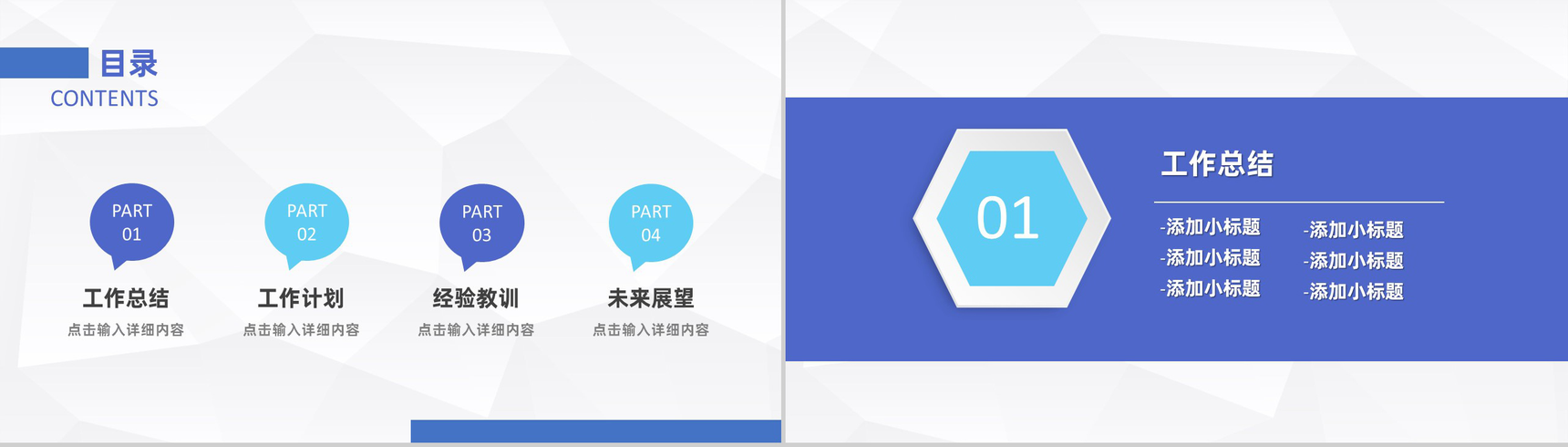 目录
CONTENTS

PART 01
工作总结
点击输入详细内容

PART 02
工作计划
点击输入详细内容

PART 03
经验教训
点击输入详细内容

PART 04
未来展望
点击输入详细内容

01

工作总结

-添加小标题
-添加小标题
-添加小标题

-添加小标题
-添加小标题
-添加小标题